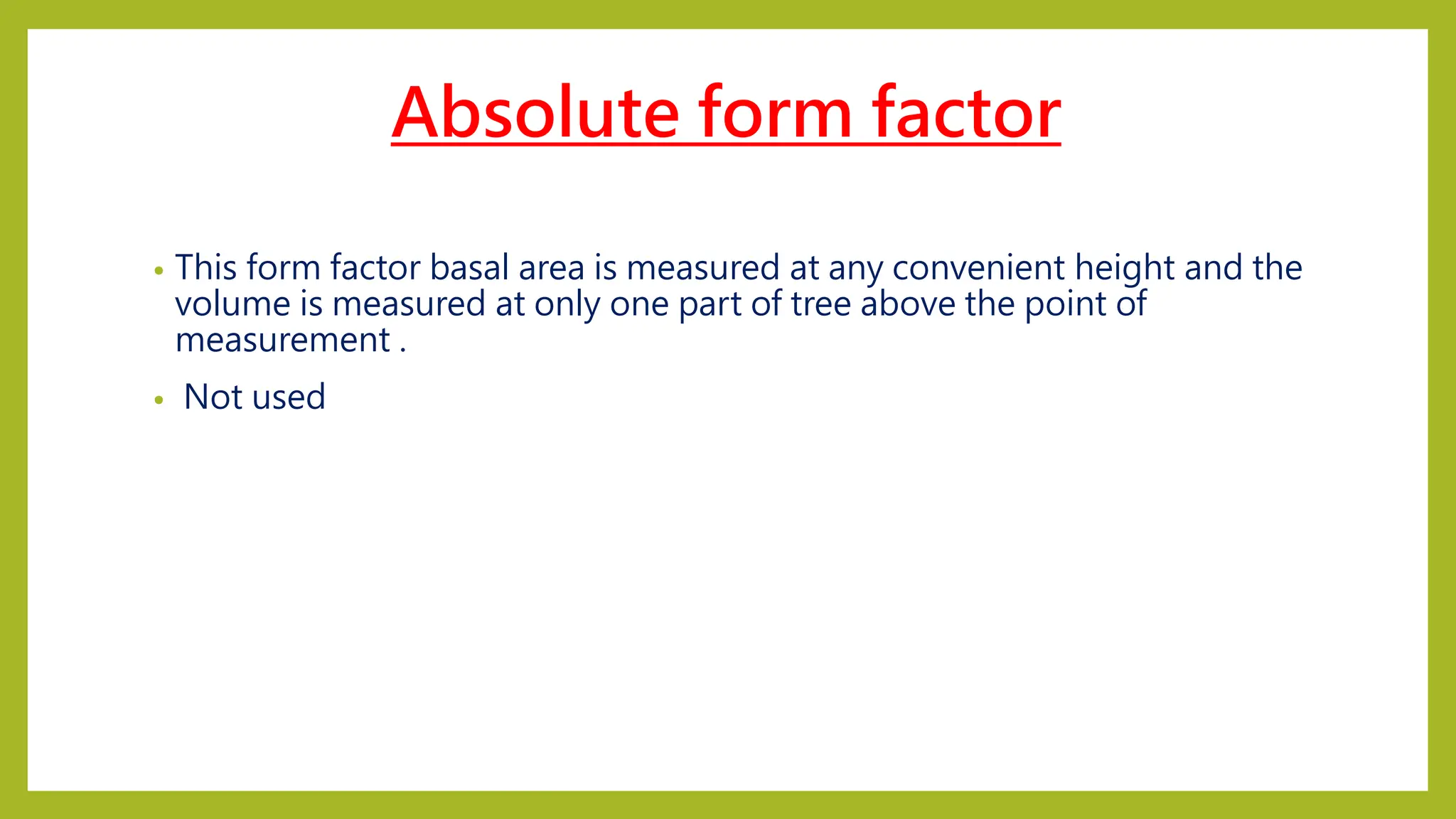 Absolute form factor

• This form factor basal area is measured at any convenient height and the volume is measured at only one part of tree above the point of measurement .

• Not used